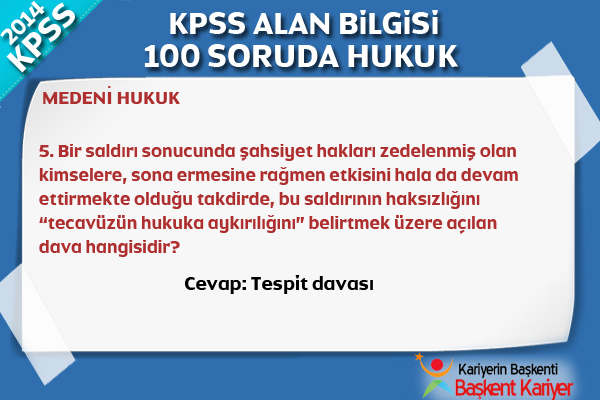 2014 KPSS

KPSS ALAN BİLGİSİ
100 SORUDA HUKUK

MEDENİ HUKUK

5. Bir saldırı sonucunda şahsiyet hakları zedelenmiş olan kimselere, sona ermesine rağmen etkisini hala da devam ettirmekte olduğu takdirde, bu saldırının haksızlığını "tecavüzün hukuka aykırılığını" belirtmek üzere açılan dava hangisidir?

Cevap: Tespit davası

Kariyerin Başkenti
Başkent Kariyer